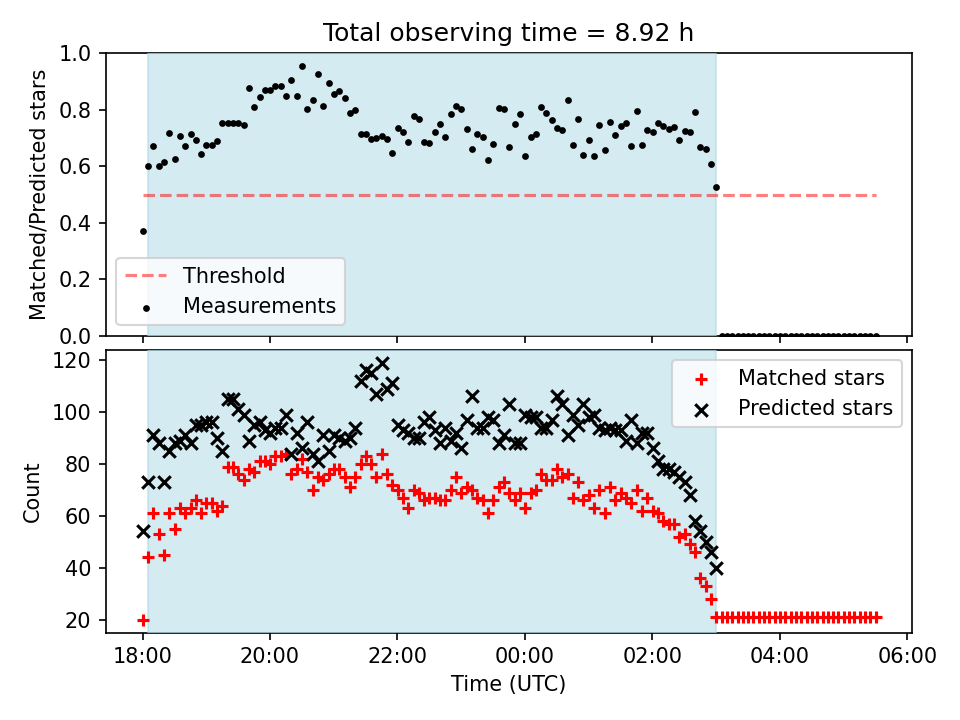 Total observing time = 8.92 h

Matched/Predicted stars

1.0
0.8
0.6
0.4
0.2
0.0

Threshold
Measurements

Count

120
100
80
60
40
20

Matched stars
Predicted stars

18:00
20:00
22:00
00:00
02:00
04:00
06:00

Time (UTC)